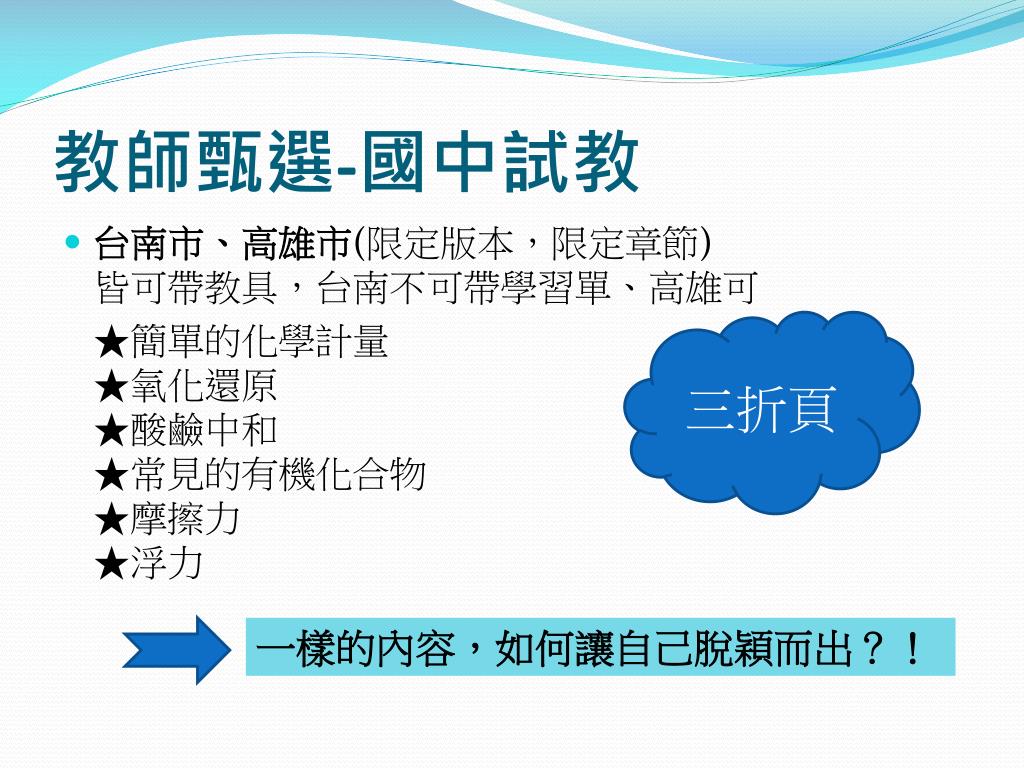 教師甄選-國中試教

台南市、高雄市(限定版本，限定章節)
皆可帶教具，台南不可帶學習單、高雄可

★簡單的化學計量
★氧化還原
★酸鹼中和
★常見的有機化合物
★摩擦力
★浮力

三折頁

一樣的內容，如何讓自己脫穎而出？！